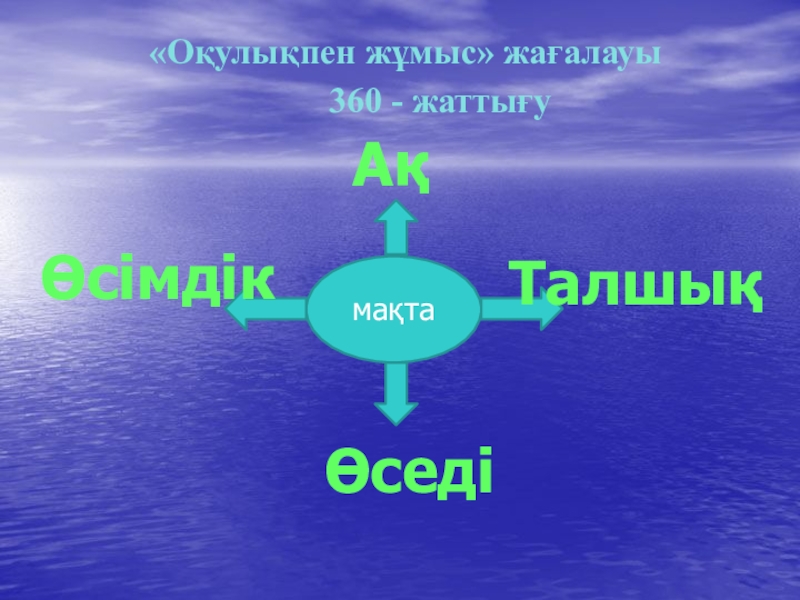 «Оқулықпен жұмыс» жағалауы
360 - жаттығу

Ақ

Өсімдік

мақта

Талшық

Өседі